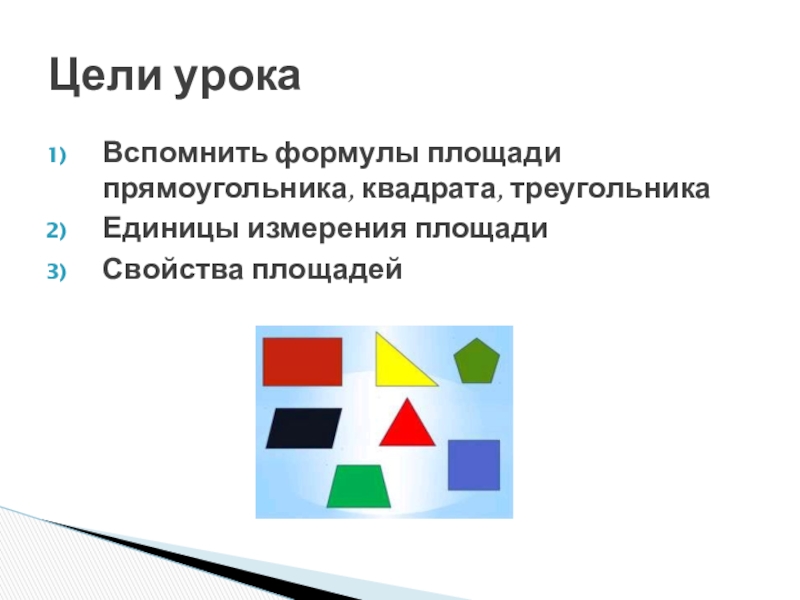 Цели урока

1) Вспомнить формулы площади прямоугольника, квадрата, треугольника
2) Единицы измерения площади
3) Свойства площадей